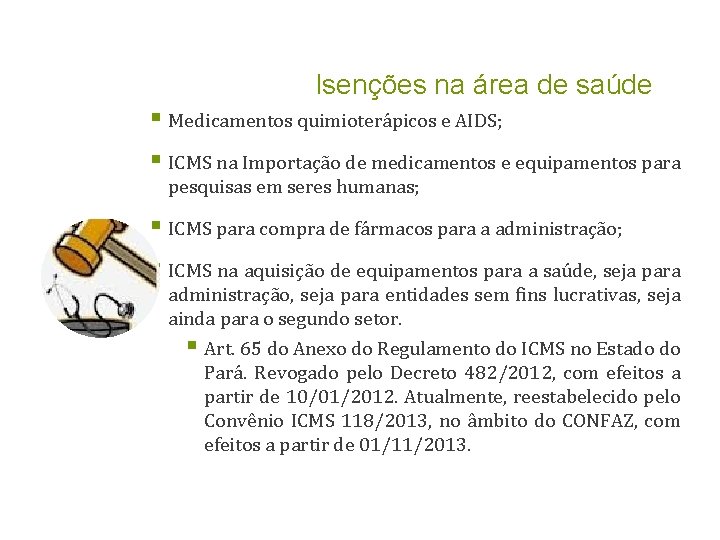 Isenções na área de saúde

Medicamentos quimioterápicos e AIDS;

ICMS na Importação de medicamentos e equipamentos para pesquisas em seres humanas;

ICMS para compra de fármacos para a administração;

ICMS na aquisição de equipamentos para a saúde, seja para administração, seja para entidades sem fins lucrativas, seja ainda para o segundo setor.

Art. 65 do Anexo do Regulamento do ICMS no Estado do Pará. Revogado pelo Decreto 482/2012, com efeitos a partir de 10/01/2012. Atualmente, reestabelecido pelo Convênio ICMS 118/2013, no âmbito do CONFAZ, com efeitos a partir de 01/11/2013.